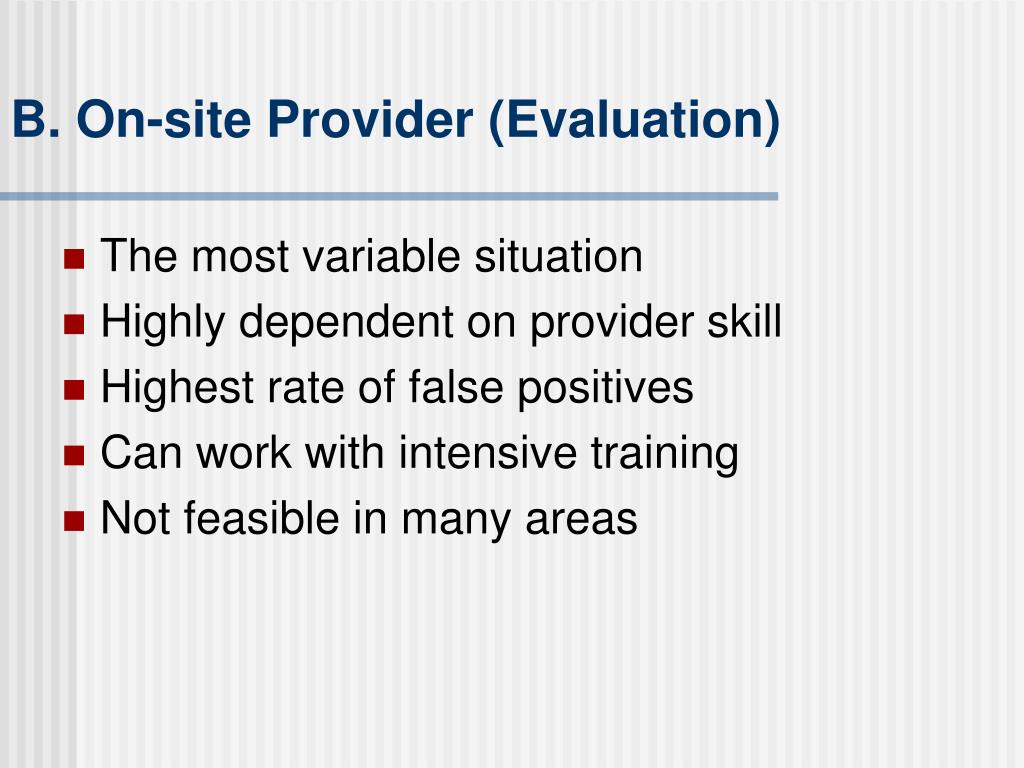 B. On-site Provider (Evaluation)

- The most variable situation
- Highly dependent on provider skill
- Highest rate of false positives
- Can work with intensive training
- Not feasible in many areas